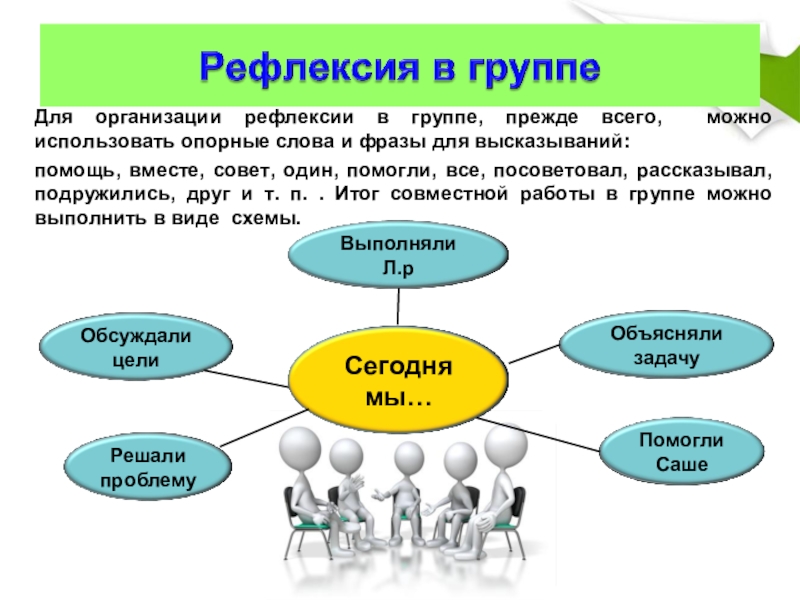 Рефлексия в группе

Для организации рефлексии в группе, прежде всего, можно использовать опорные слова и фразы для высказываний:

помощь, вместе, совет, один, помогли, все, посоветовал, рассказывал, подружились, друг и т. п. . Итог совместной работы в группе можно выполнить в виде схемы.

Выполняли Л.р

Обсуждали цели

Объясняли задачу

Сегодня мы…

Решали проблему

Помогли Саше